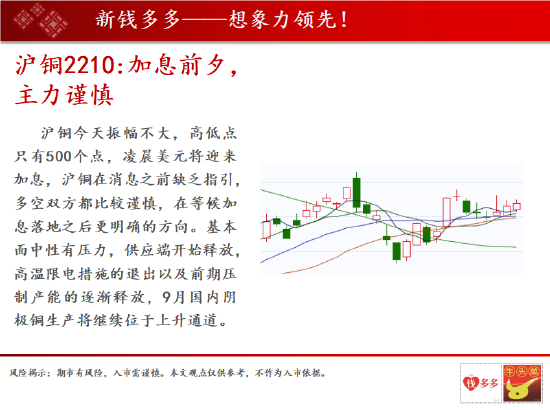 新钱多多——想象力领先！

沪铜2210：加息前夕，主力谨慎

沪铜今天振幅不大，高低点只有500个点，凌晨美元将迎来加息，沪铜在消息之前缺乏指引，多空双方都比较谨慎，在等候加息落地之后更明确的方向。基本面中性有压力，供应端开始释放，高温限电措施的退出以及前期压制产能的逐渐释放，9月国内阴极铜生产将继续位于上升通道。

风险揭示：期市有风险，入市需谨慎。本文观点仅供参考，不作为入市依据。

钱多多

牛头单